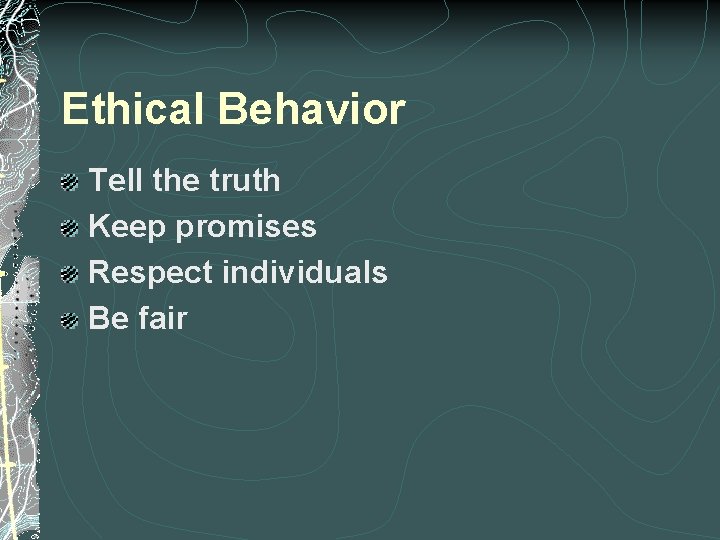 Ethical Behavior

Tell the truth
Keep promises
Respect individuals
Be fair